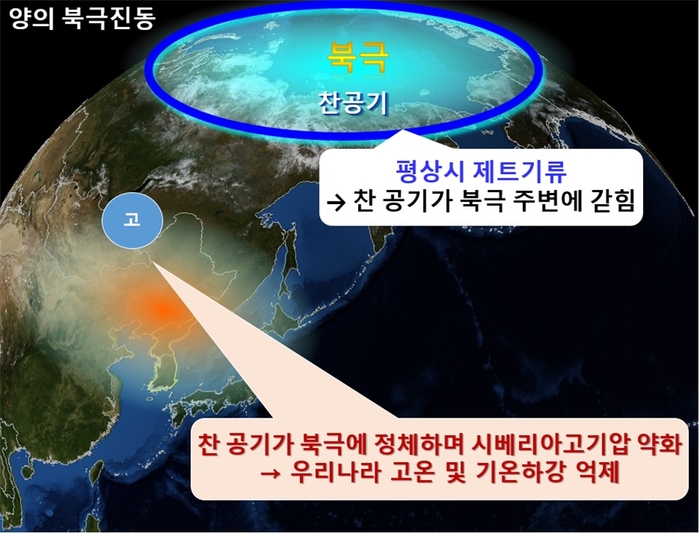 양의 북극진동

북극

찬공기

평상시 제트기류
→ 찬 공기가 북극 주변에 갇힘

고

찬 공기가 북극에 정체하며 시베리아고기압 약화
→ 우리나라 고온 및 기온하강 억제